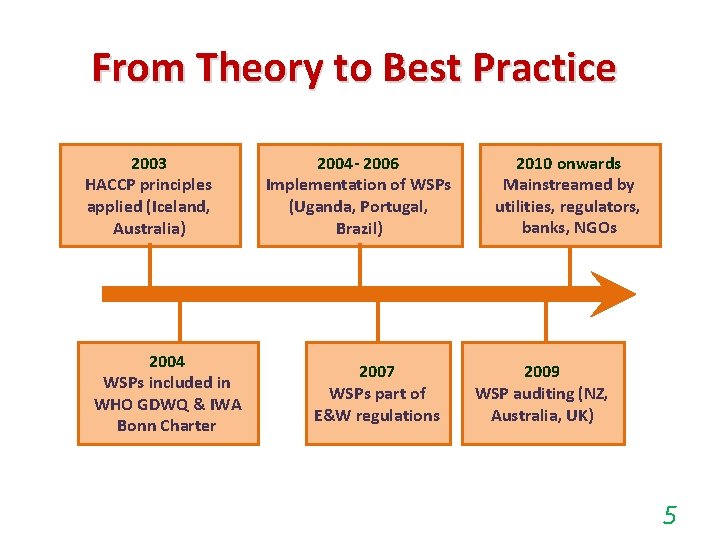 From Theory to Best Practice

2003
HACCP principles applied (Iceland, Australia)

2004 - 2006
Implementation of WSPs (Uganda, Portugal, Brazil)

2010 onwards
Mainstreamed by utilities, regulators, banks, NGOs

2004
WSPs included in WHO GDWQ & IWA Bonn Charter

2007
WSPs part of E&W regulations

2009
WSP auditing (NZ, Australia, UK)

5